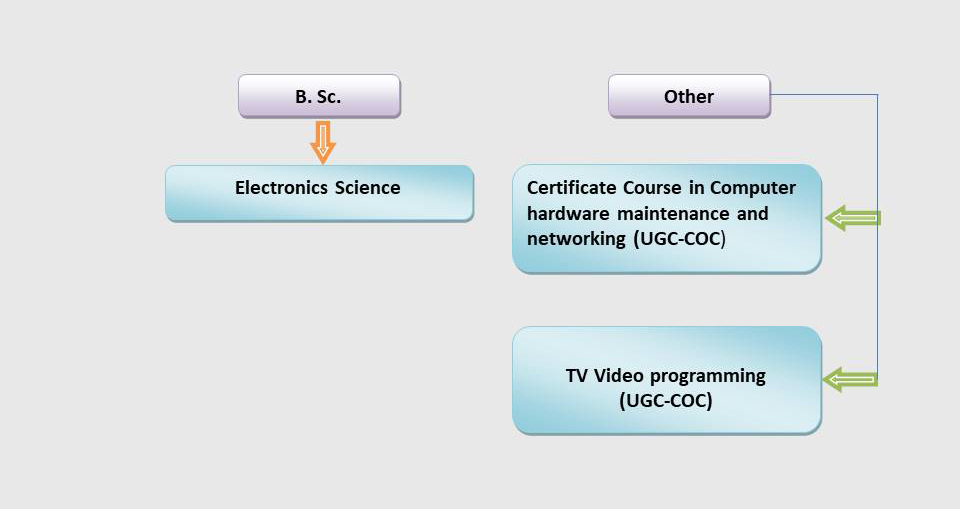 B. Sc.

Electronics Science

Other

Certificate Course in Computer hardware maintenance and networking (UGC-COC)

TV Video programming (UGC-COC)